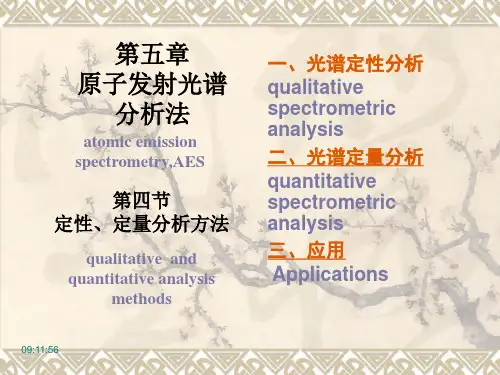 第五章
原子发射光谱分析法

atomic emission spectrometry,AES

第四节
定性、定量分析方法

qualitative and quantitative analysis methods

一、光谱定性分析
qualitative spectrometric analysis

二、光谱定量分析
quantitative spectrometric analysis

三、应用
Applications

09:11:56